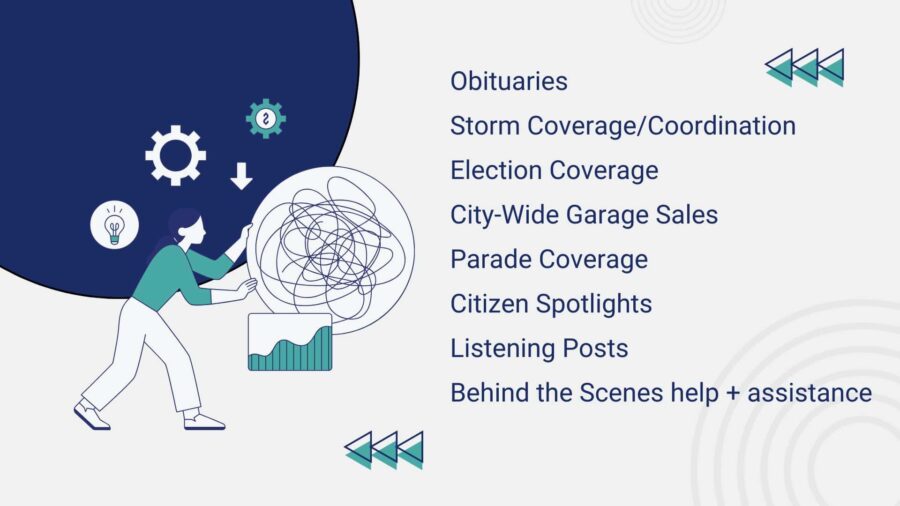 Obituaries
Storm Coverage/Coordination
Election Coverage
City-Wide Garage Sales
Parade Coverage
Citizen Spotlights
Listening Posts
Behind the Scenes help + assistance